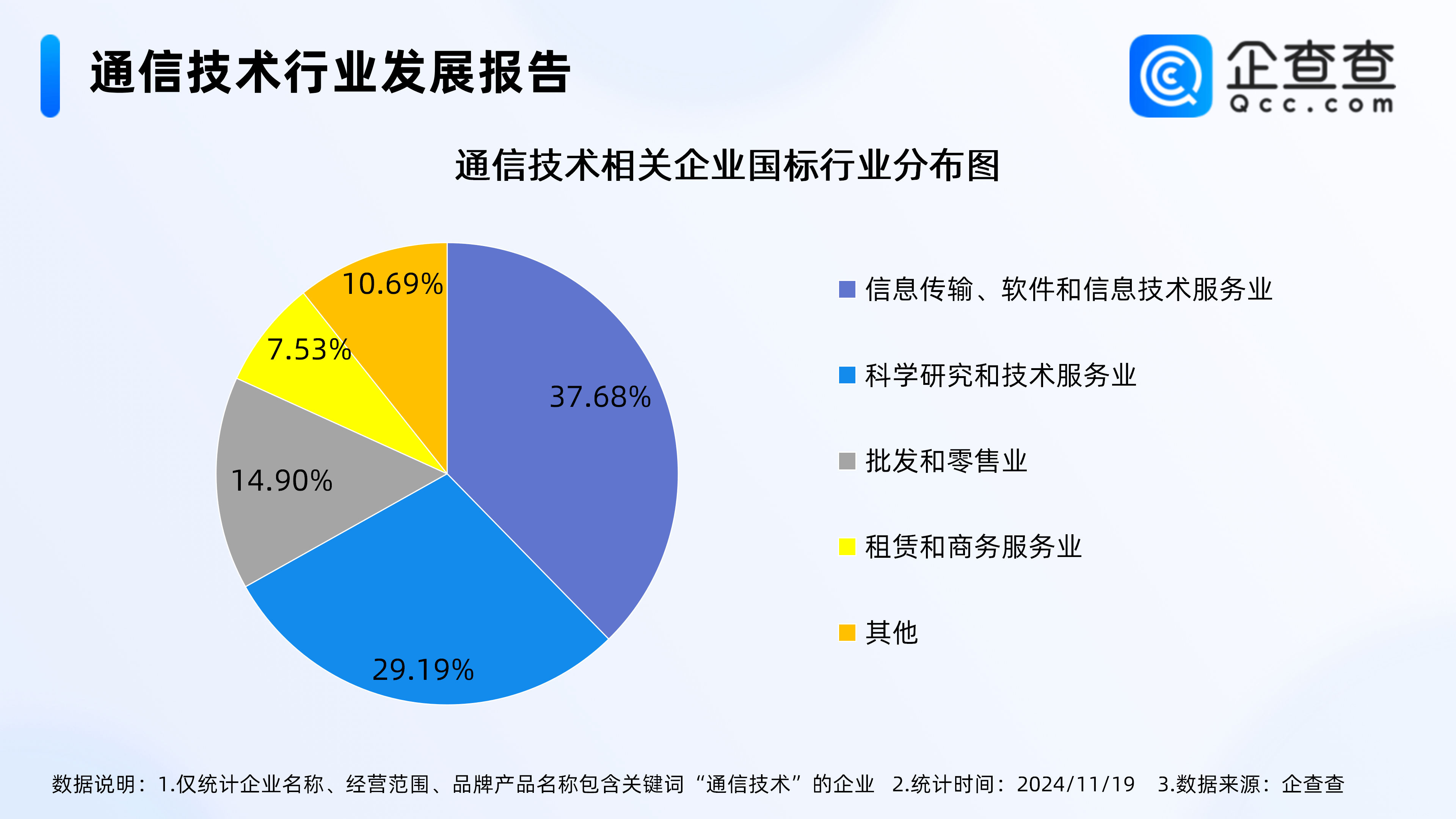 通信技术行业发展报告

企查查
Qcc.com

通信技术相关企业国标行业分布图

10.69%
7.53%
37.68%
14.90%
29.19%

信息传输、软件和信息技术服务业
科学研究和技术服务业
批发和零售业
租赁和商务服务业
其他

数据说明：1.仅统计企业名称、经营范围、品牌产品名称包含关键词“通信技术”的企业 2.统计时间：2024/11/19 3.数据来源：企查查